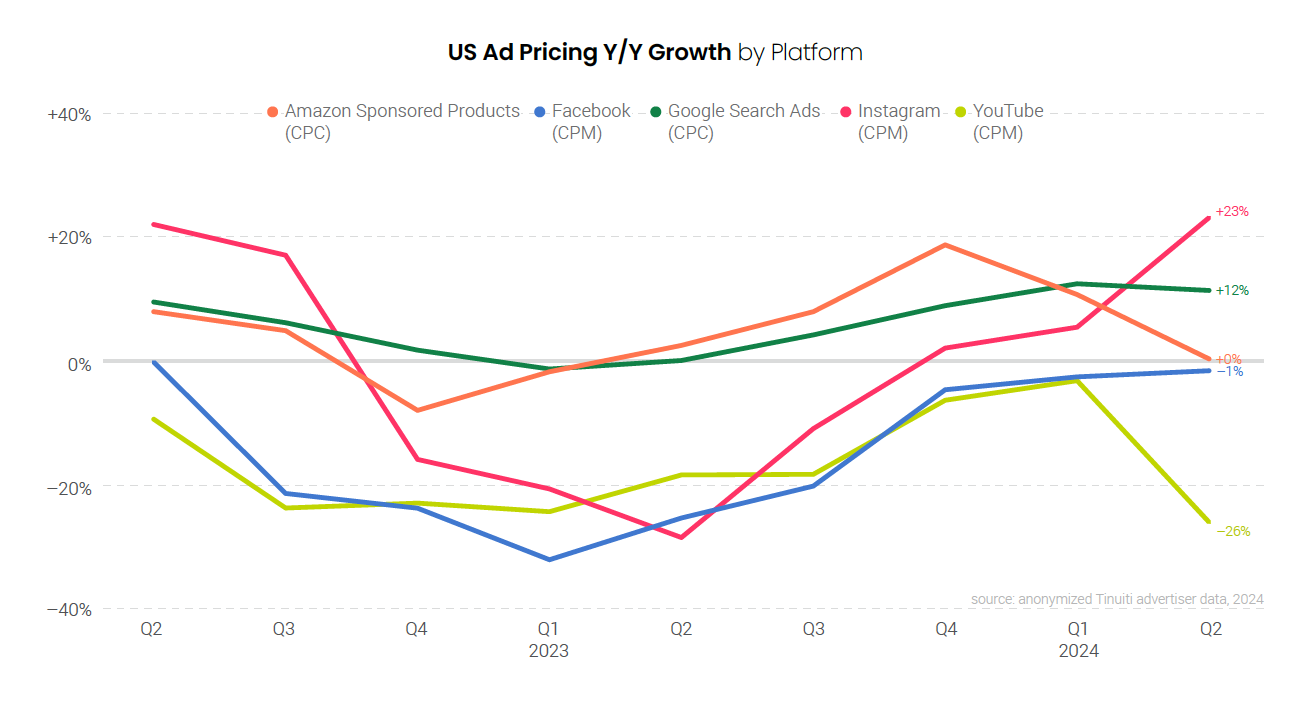 US Ad Pricing Y/Y Growth by Platform

Amazon Sponsored Products (CPC)
Facebook (CPM)
Google Search Ads (CPC)
Instagram (CPM)
YouTube (CPM)

+40%
+20%
0%
−20%
−40%

+23%
+12%
+0%
−1%
−26%

source: anonymized Tinuiti advertiser data, 2024

Q2
Q3
Q4
Q1
2023
Q2
Q3
Q4
Q1
2024
Q2